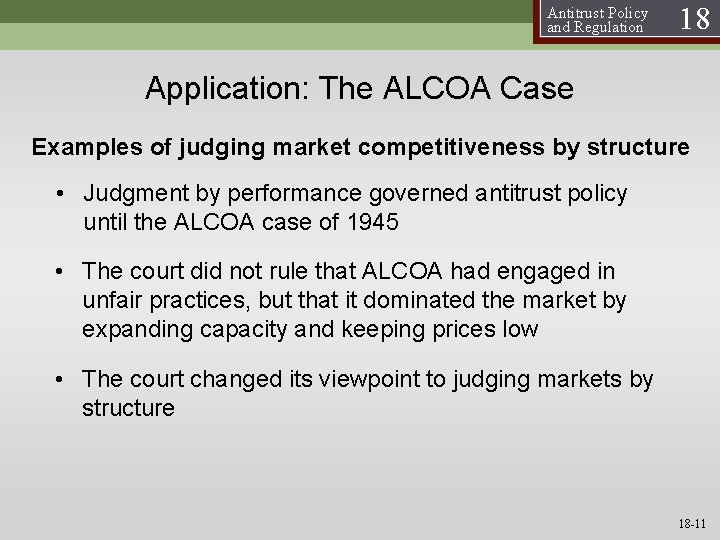 Antitrust Policy and Regulation 18

Application: The ALCOA Case

Examples of judging market competitiveness by structure

• Judgment by performance governed antitrust policy until the ALCOA case of 1945

• The court did not rule that ALCOA had engaged in unfair practices, but that it dominated the market by expanding capacity and keeping prices low

• The court changed its viewpoint to judging markets by structure

18-11